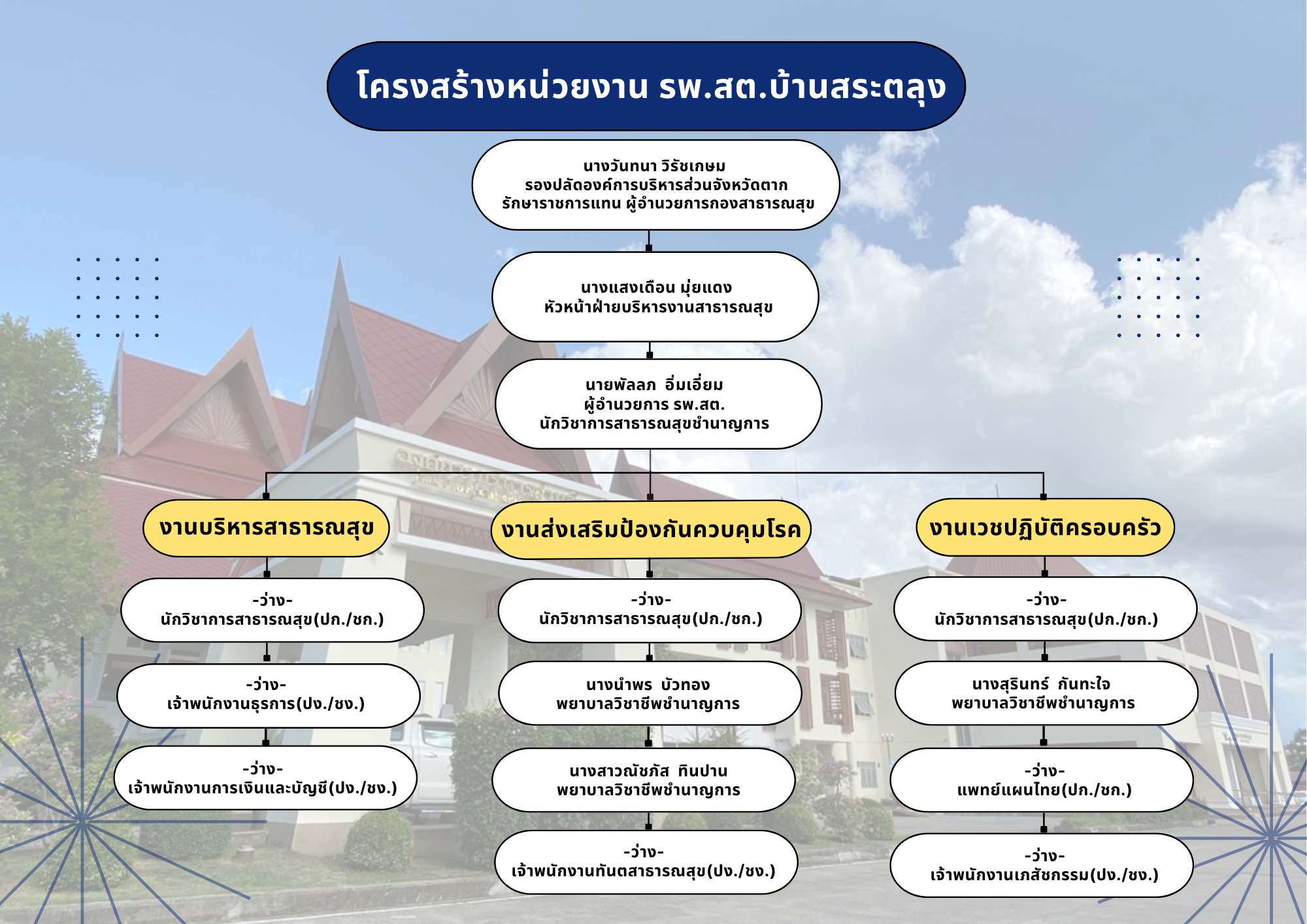 โครงสร้างหน่วยงาน รพ.สต.บ้านสระตลุง

นางวันทนา วิรัชเกษม
รองปลัดองค์การบริหารส่วนจังหวัดตาก
รักษาราชการแทน ผู้อำนวยการกองสาธารณสุข

นางแสงเดือน มุ่ยแดง
หัวหน้าฝ่ายบริหารงานสาธารณสุข

นายพัลลภ อิ่มเอี่ยม
ผู้อำนวยการ รพ.สต.
นักวิชาการสาธารณสุขชำนาญการ

งานบริหารสาธารณสุข

-ว่าง-
นักวิชาการสาธารณสุข(ปก./ชก.)

-ว่าง-
เจ้าพนักงานธุรการ(ปง./ชง.)

-ว่าง-
เจ้าพนักงานการเงินและบัญชี(ปง./ชง.)

งานส่งเสริมป้องกันควบคุมโรค

-ว่าง-
นักวิชาการสาธารณสุข(ปก./ชก.)

นางนำพร บัวทอง
พยาบาลวิชาชีพชำนาญการ

นางสาวณัชภัส ทินปาน
พยาบาลวิชาชีพชำนาญการ

-ว่าง-
เจ้าพนักงานทันตสาธารณสุข(ปง./ชง.)

งานเวชปฏิบัติครอบครัว

-ว่าง-
นักวิชาการสาธารณสุข(ปก./ชก.)

นางสุรินทร์ กันทะใจ
พยาบาลวิชาชีพชำนาญการ

-ว่าง-
แพทย์แผนไทย(ปก./ชก.)

-ว่าง-
เจ้าพนักงานเภสัชกรรม(ปง./ชง.)